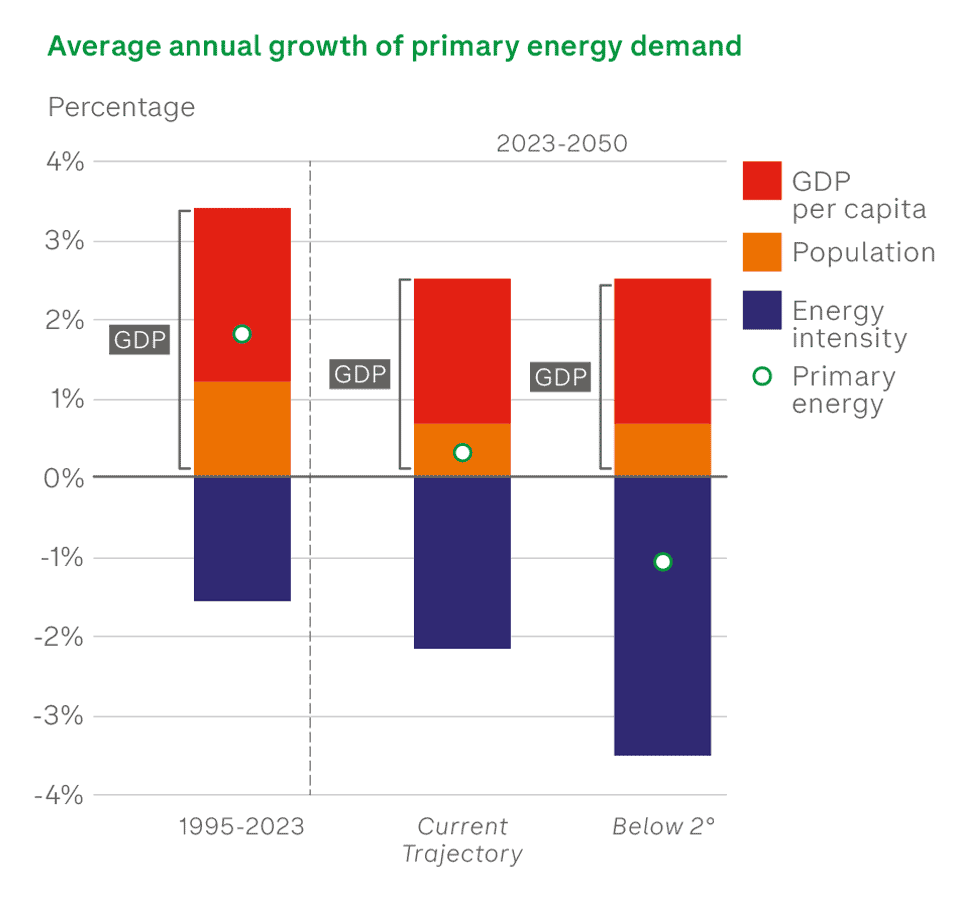 Average annual growth of primary energy demand

Percentage

2023-2050

4%
3%
2%
1%
0%
-1%
-2%
-3%
-4%

GDP

GDP

GDP

1995-2023

Current Trajectory

Below 2°

GDP per capita
Population
Energy intensity
Primary energy